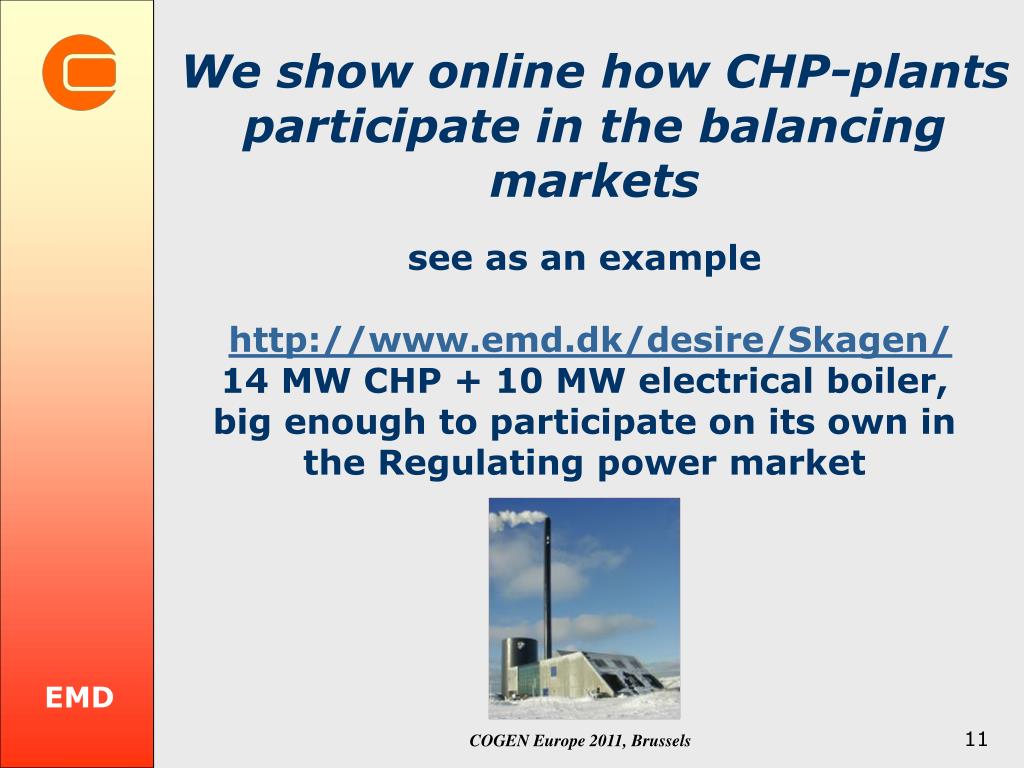 We show online how CHP-plants participate in the balancing markets

see as an example

http://www.emd.dk/desire/Skagen/
14 MW CHP + 10 MW electrical boiler, big enough to participate on its own in the Regulating power market

EMD

COGEN Europe 2011, Brussels

11